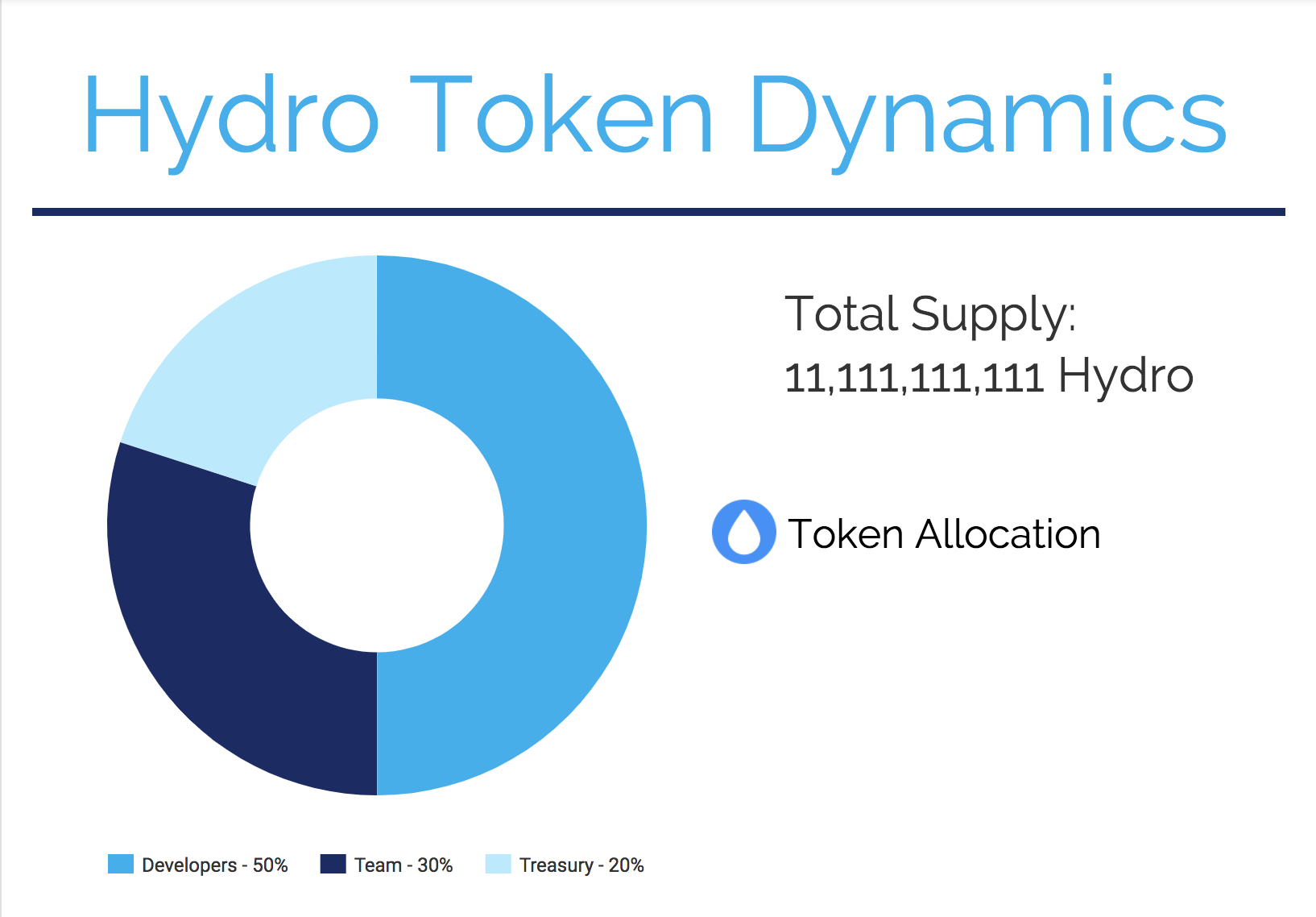 Hydro Token Dynamics

Total Supply:
11,111,111,111 Hydro

Token Allocation

Developers - 50% Team - 30% Treasury - 20%